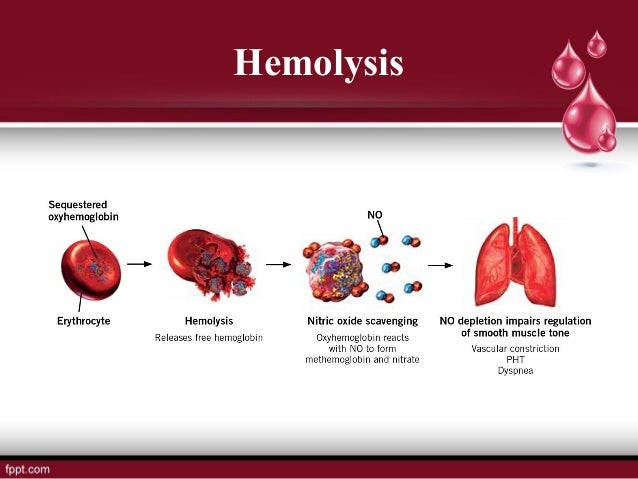 Hemolysis

Sequestered oxyhemoglobin

Erythrocyte

Hemolysis

Releases free hemoglobin

NO

Nitric oxide scavenging

Oxyhemoglobin reacts with NO to form methemoglobin and nitrate

NO depletion impairs regulation of smooth muscle tone

Vascular constriction
PHT
Dyspnea

fppt.com